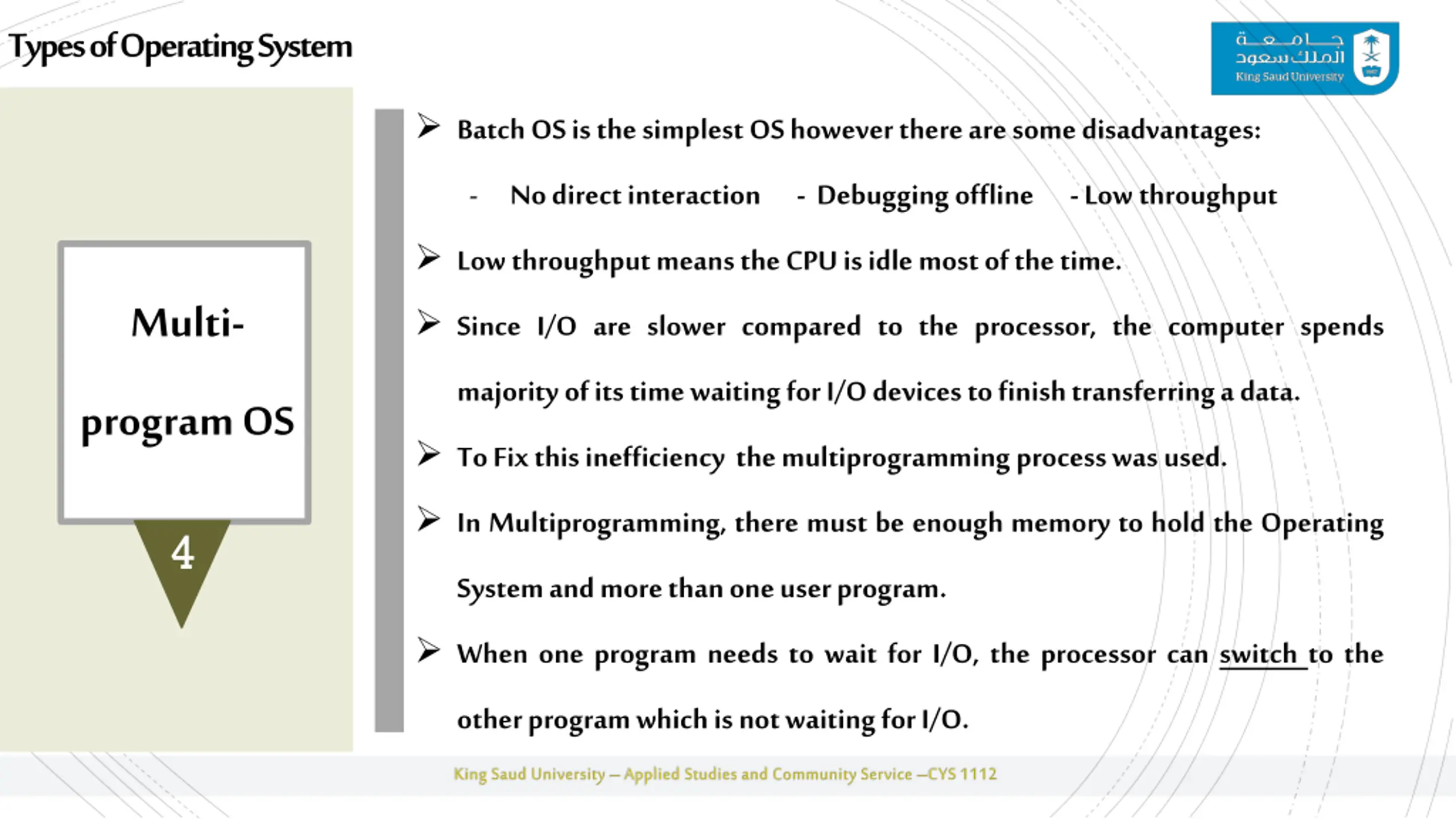 Types of Operating System

جامعة الملك سعود
King Saud University

Multi-program OS

4

➢ Batch OS is the simplest OS however there are some disadvantages:

- No direct interaction - Debugging offline - Low throughput

➢ Low throughput means the CPU is idle most of the time.

➢ Since I/O are slower compared to the processor, the computer spends majority of its time waiting for I/O devices to finish transferring a data.

➢ To Fix this inefficiency the multiprogramming process was used.

➢ In Multiprogramming, there must be enough memory to hold the Operating System and more than one user program.

➢ When one program needs to wait for I/O, the processor can switch to the other program which is not waiting for I/O.

King Saud University – Applied Studies and Community Service –CYS 1112